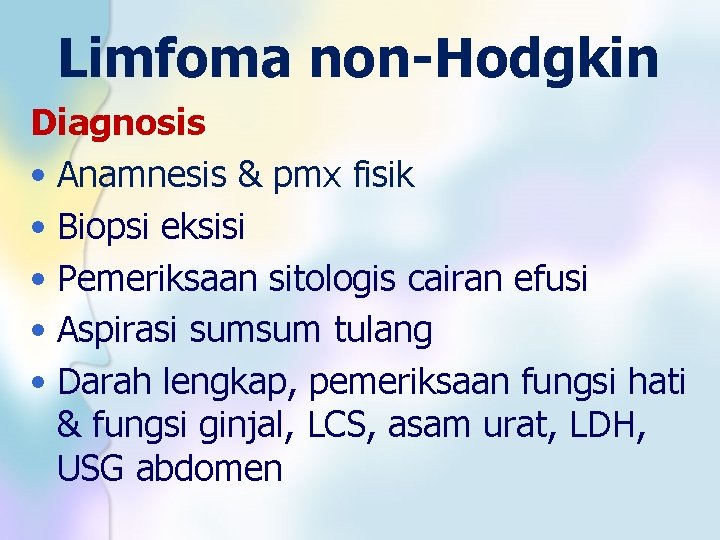 Limfoma non-Hodgkin

Diagnosis

• Anamnesis & pmx fisik
• Biopsi eksisi
• Pemeriksaan sitologis cairan efusi
• Aspirasi sumsum tulang
• Darah lengkap, pemeriksaan fungsi hati & fungsi ginjal, LCS, asam urat, LDH, USG abdomen